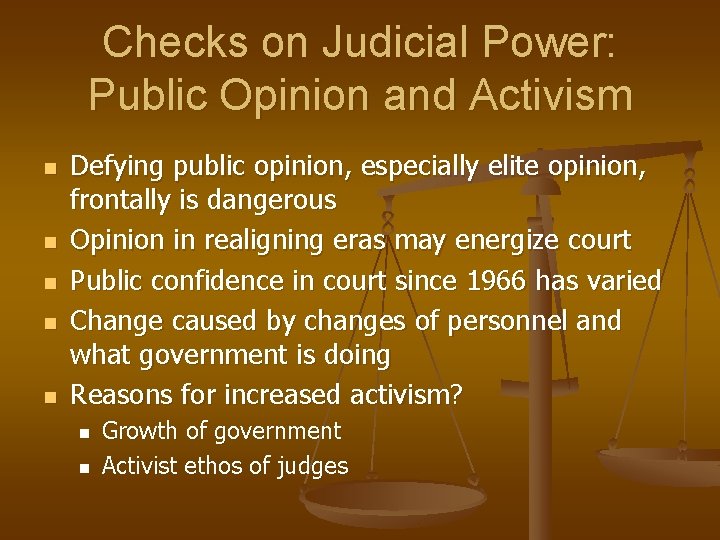 Checks on Judicial Power: Public Opinion and Activism

- Defying public opinion, especially elite opinion, frontally is dangerous
- Opinion in realigning eras may energize court
- Public confidence in court since 1966 has varied
- Change caused by changes of personnel and what government is doing
- Reasons for increased activism?
  - Growth of government
  - Activist ethos of judges